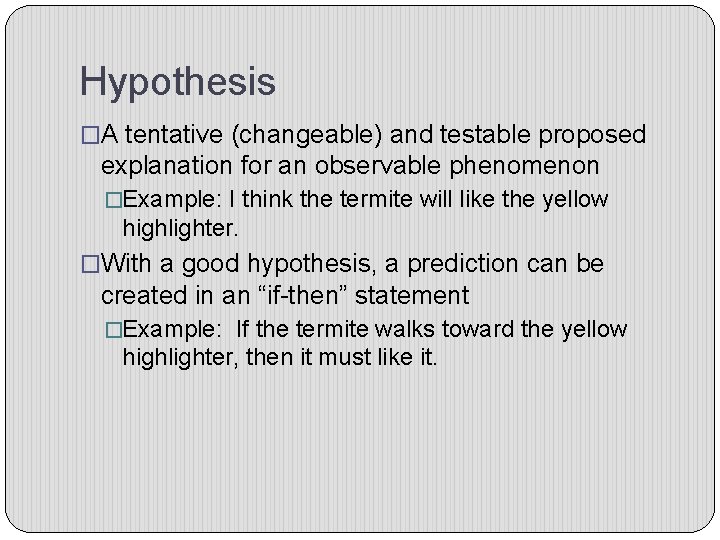 Hypothesis

□A tentative (changeable) and testable proposed explanation for an observable phenomenon

□Example: I think the termite will like the yellow highlighter.

□With a good hypothesis, a prediction can be created in an “if-then” statement

□Example: If the termite walks toward the yellow highlighter, then it must like it.